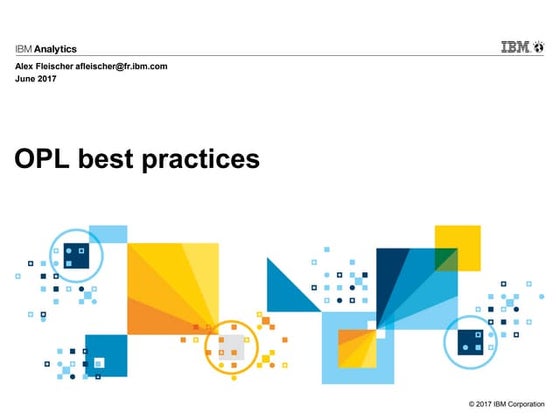 IBM Analytics

IBM

Alex Fleischer afleischer@fr.ibm.com
June 2017

OPL best practices

© 2017 IBM Corporation